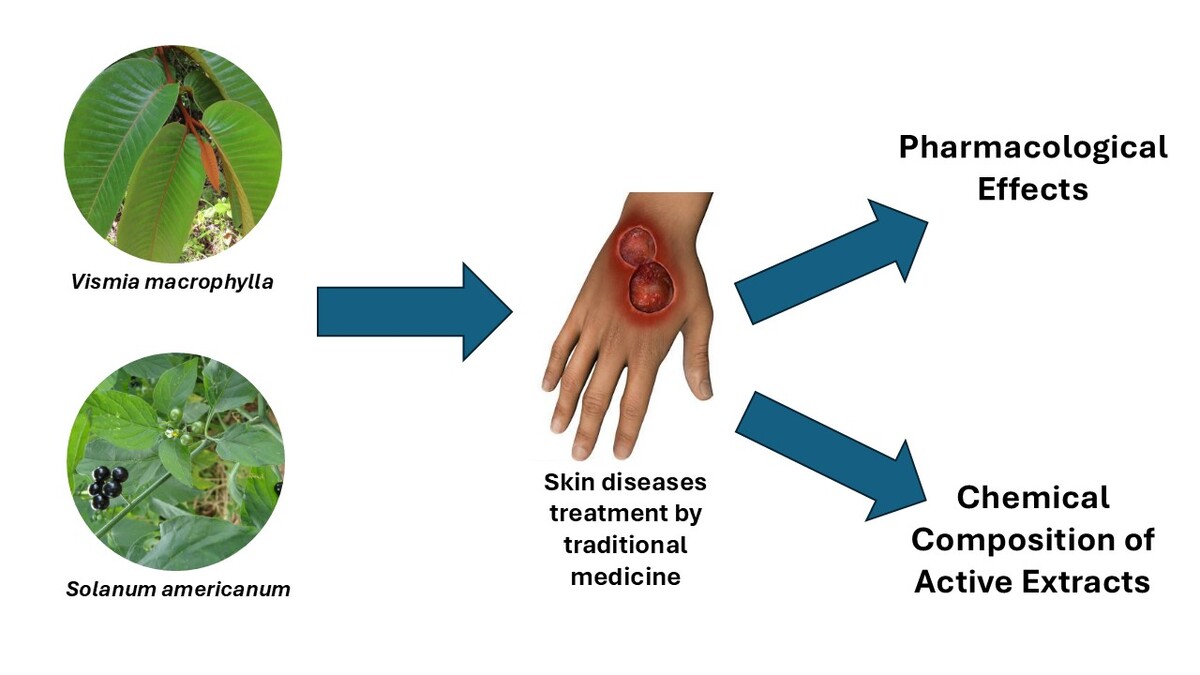 Vismia macrophylla

Solanum americanum

Skin diseases treatment by traditional medicine

Pharmacological Effects

Chemical Composition of Active Extracts